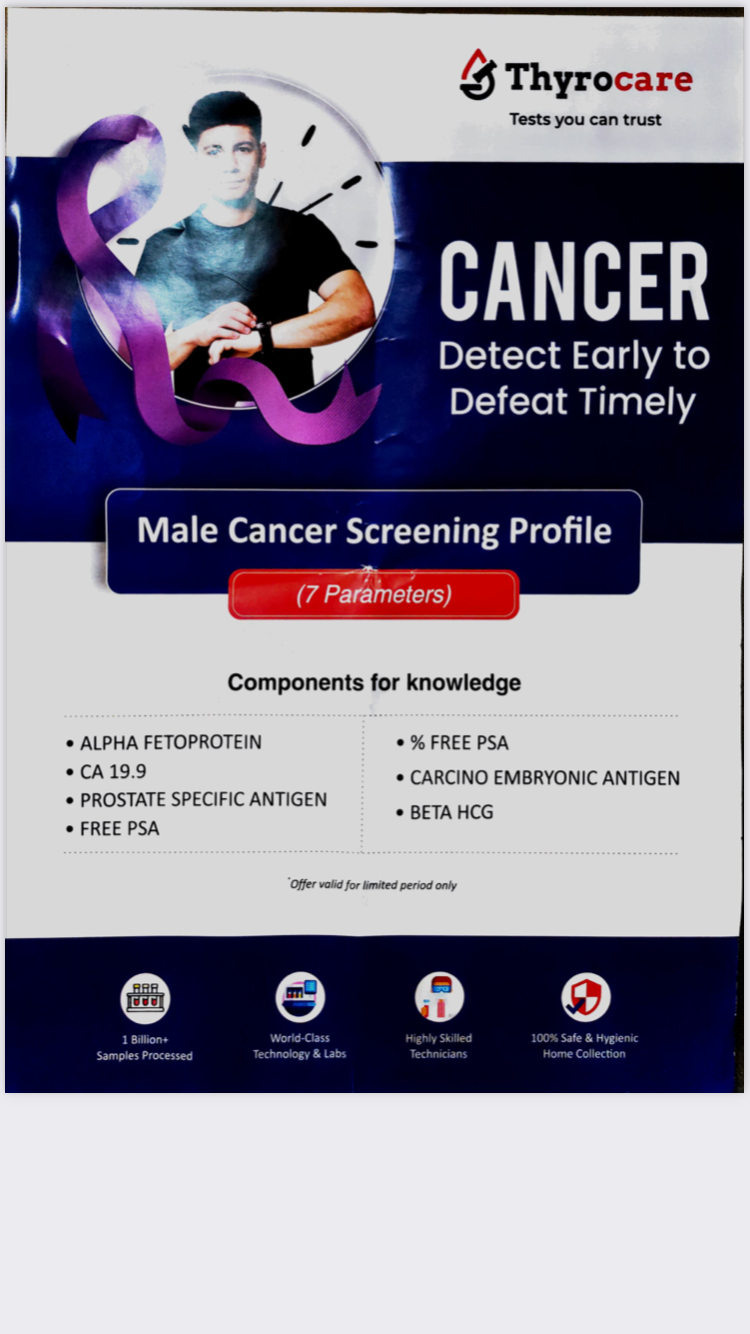 Thyrocare
Tests you can trust

CANCER
Detect Early to Defeat Timely

Male Cancer Screening Profile
(7 Parameters)

Components for knowledge

• ALPHA FETOPROTEIN
• CA 19.9
• PROSTATE SPECIFIC ANTIGEN
• FREE PSA

• % FREE PSA
• CARCINO EMBRYONIC ANTIGEN
• BETA HCG

*Offer valid for limited period only

1 Billion+ Samples Processed

World-Class Technology & Labs

Highly Skilled Technicians

100% Safe & Hygienic Home Collection